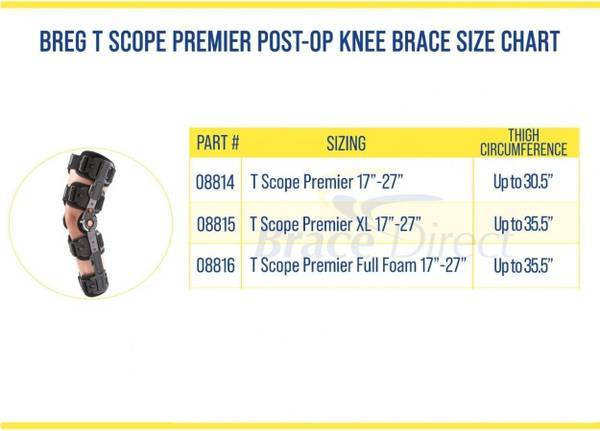 BREG T SCOPE PREMIER POST-OP KNEE BRACE SIZE CHART

| PART # | SIZING | THIGH CIRCUMFERENCE |
|---|---|---|
| 08814 | T Scope Premier 17"-27" | Up to 30.5" |
| 08815 | T Scope Premier XL 17"-27" | Up to 35.5" |
| 08816 | T Scope Premier Full Foam 17"-27" | Up to 35.5" |

Brace Direct